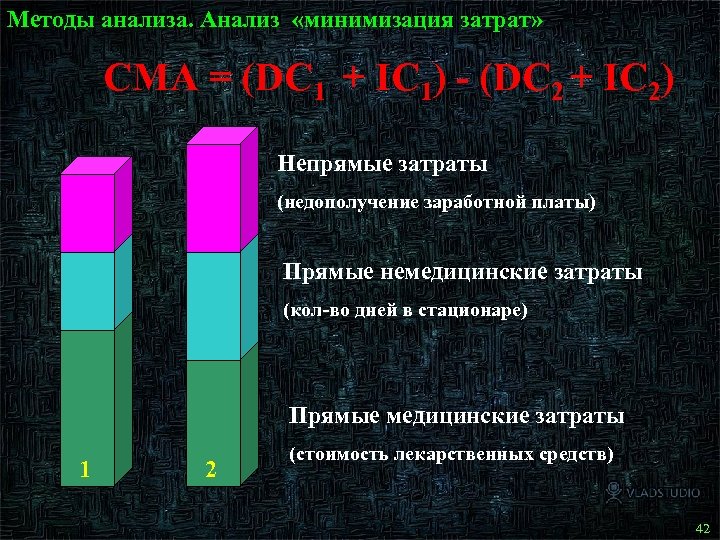 Методы анализа. Анализ «минимизация затрат»

$CMA = (DC_1 + IC_1) - (DC_2 + IC_2)$

Непрямые затраты

(недополучение заработной платы)

Прямые немедицинские затраты

(кол-во дней в стационаре)

Прямые медицинские затраты

(стоимость лекарственных средств)

1

2

VLADSTUDIO

42